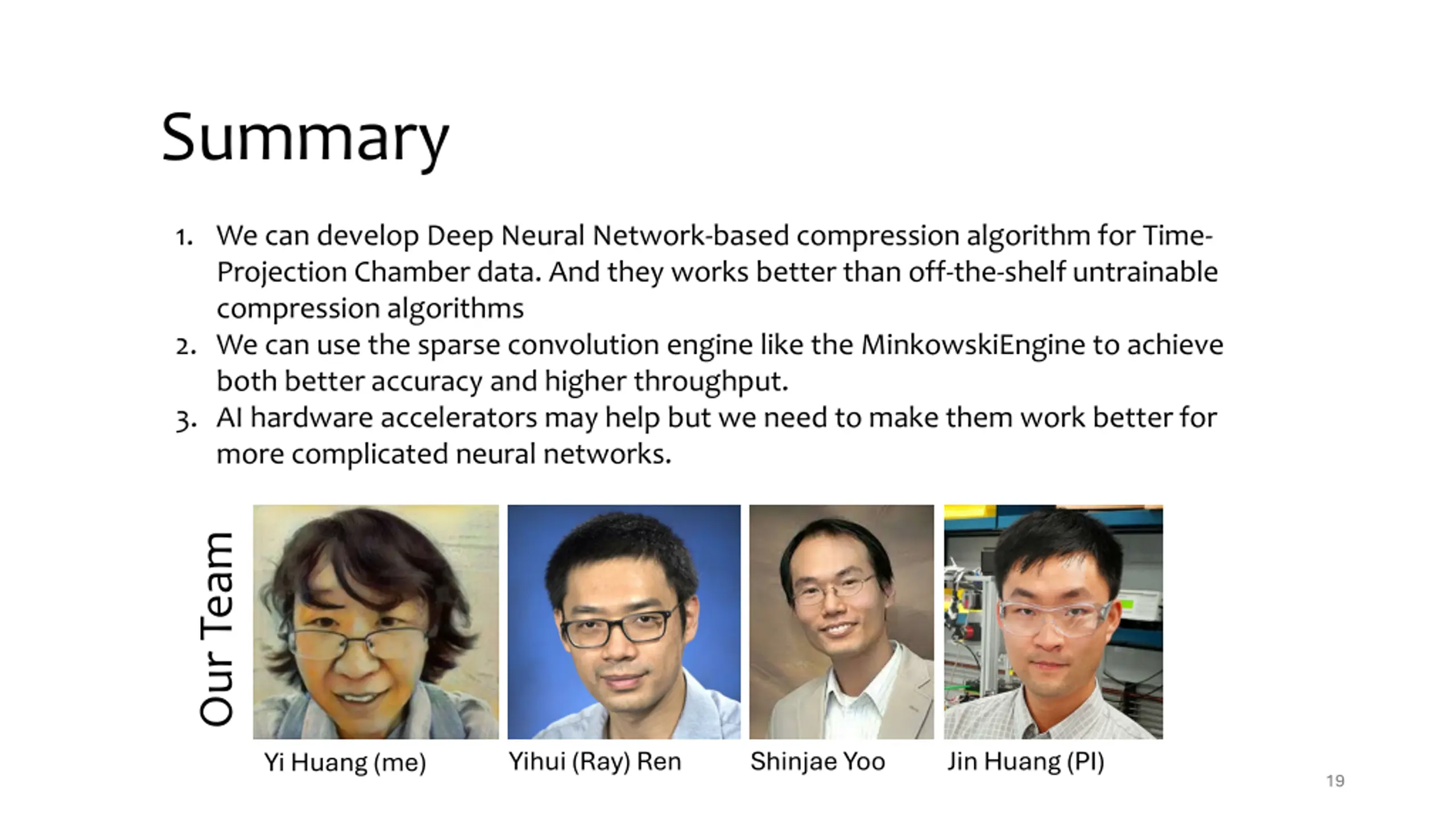 Summary

1. We can develop Deep Neural Network-based compression algorithm for Time-Projection Chamber data. And they works better than off-the-shelf untrainable compression algorithms
2. We can use the sparse convolution engine like the MinkowskiEngine to achieve both better accuracy and higher throughput.
3. AI hardware accelerators may help but we need to make them work better for more complicated neural networks.

Our Team

Yi Huang (me)

Yihui (Ray) Ren

Shinjae Yoo

Jin Huang (PI)

19